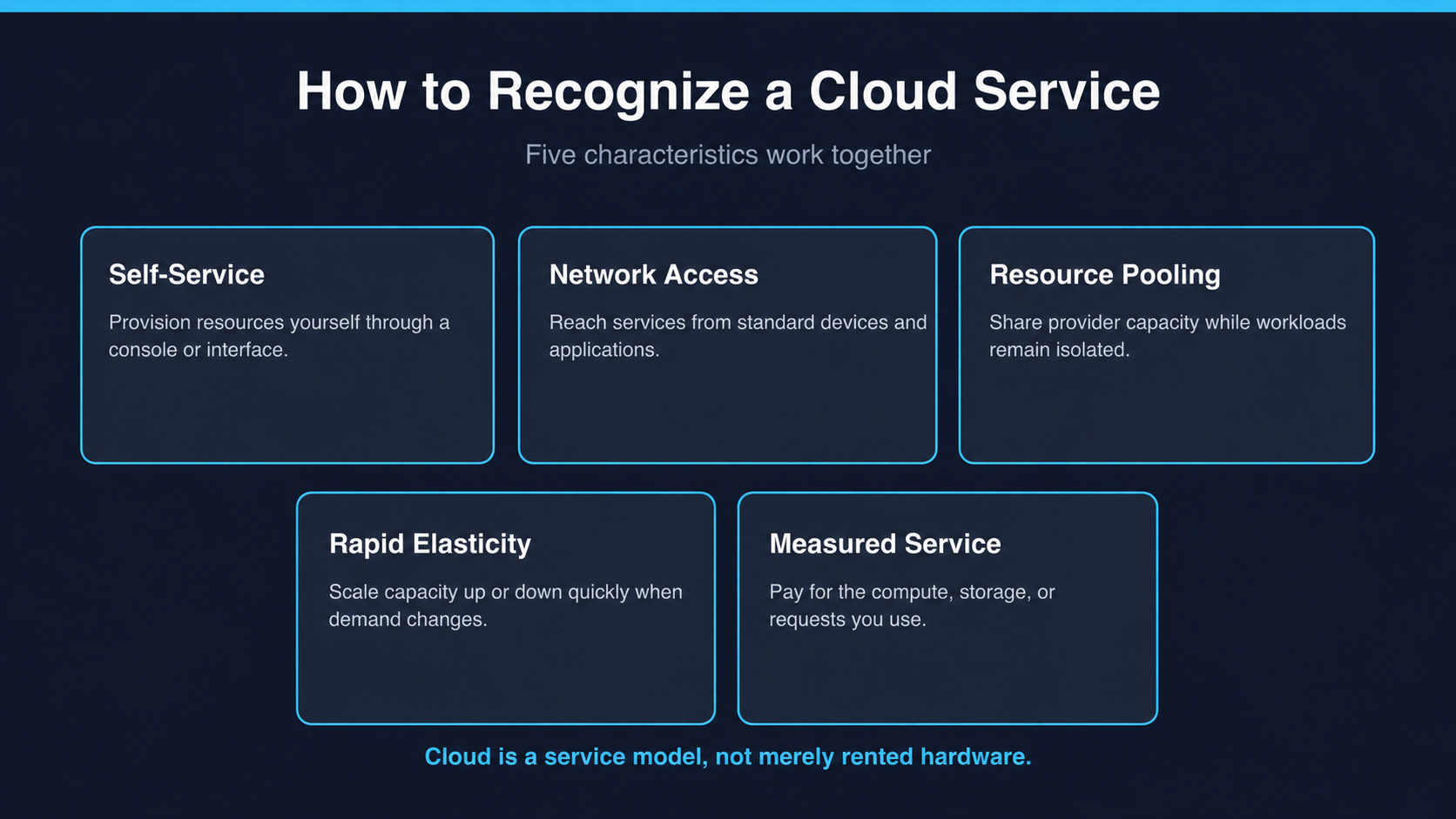 How to Recognize a Cloud Service

Five characteristics work together

Self-Service

Provision resources yourself through a console or interface.

Network Access

Reach services from standard devices and applications.

Resource Pooling

Share provider capacity while workloads remain isolated.

Rapid Elasticity

Scale capacity up or down quickly when demand changes.

Measured Service

Pay for the compute, storage, or requests you use.

Cloud is a service model, not merely rented hardware.